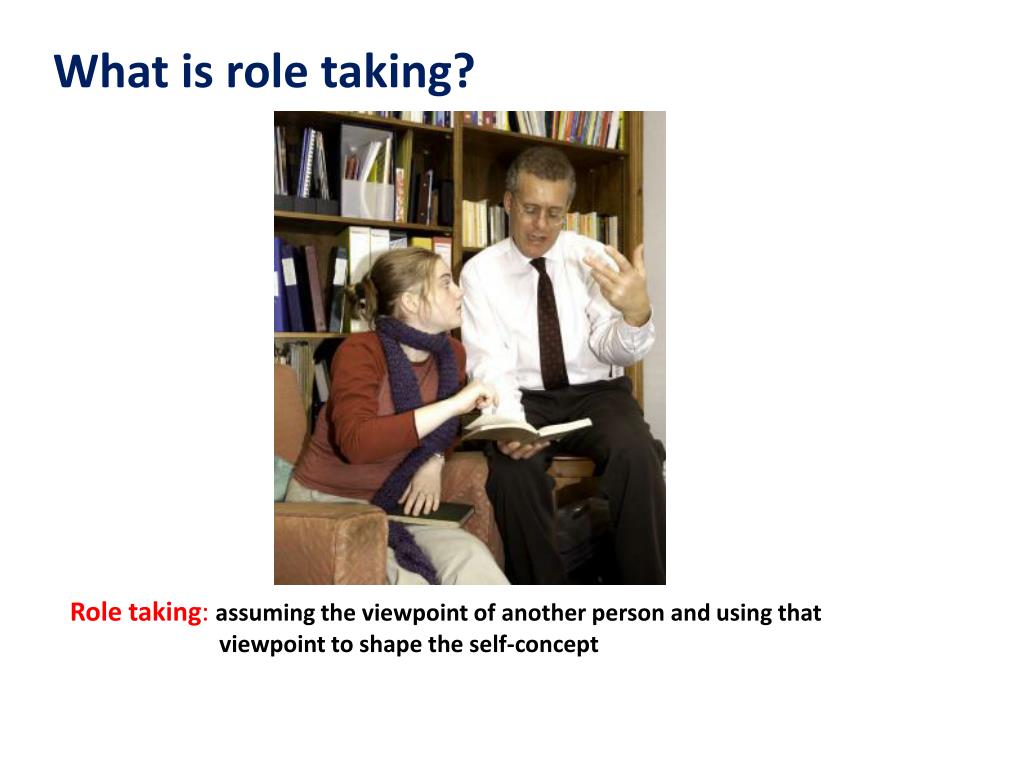 What is role taking?

Role taking: assuming the viewpoint of another person and using that viewpoint to shape the self-concept